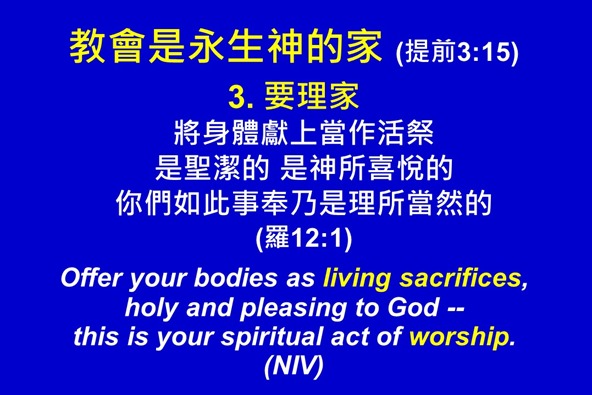 教會是永生神的家 (提前3:15)

3. 要理家

將身體獻上當作活祭
是聖潔的 是神所喜悅的
你們如此事奉乃是理所當然的
(羅12:1)

Offer your bodies as living sacrifices, holy and pleasing to God -- this is your spiritual act of worship. (NIV)